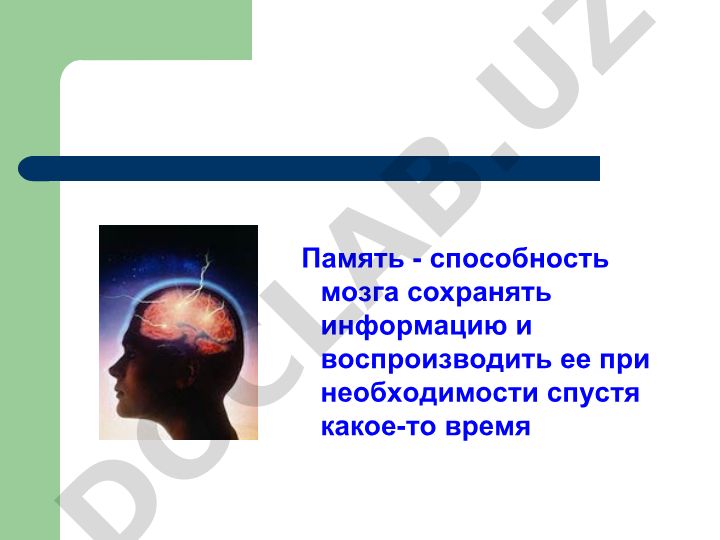 Память - способность мозга сохранять информацию и воспроизводить ее при необходимости спустя какое-то время

DOCLAB.UZ